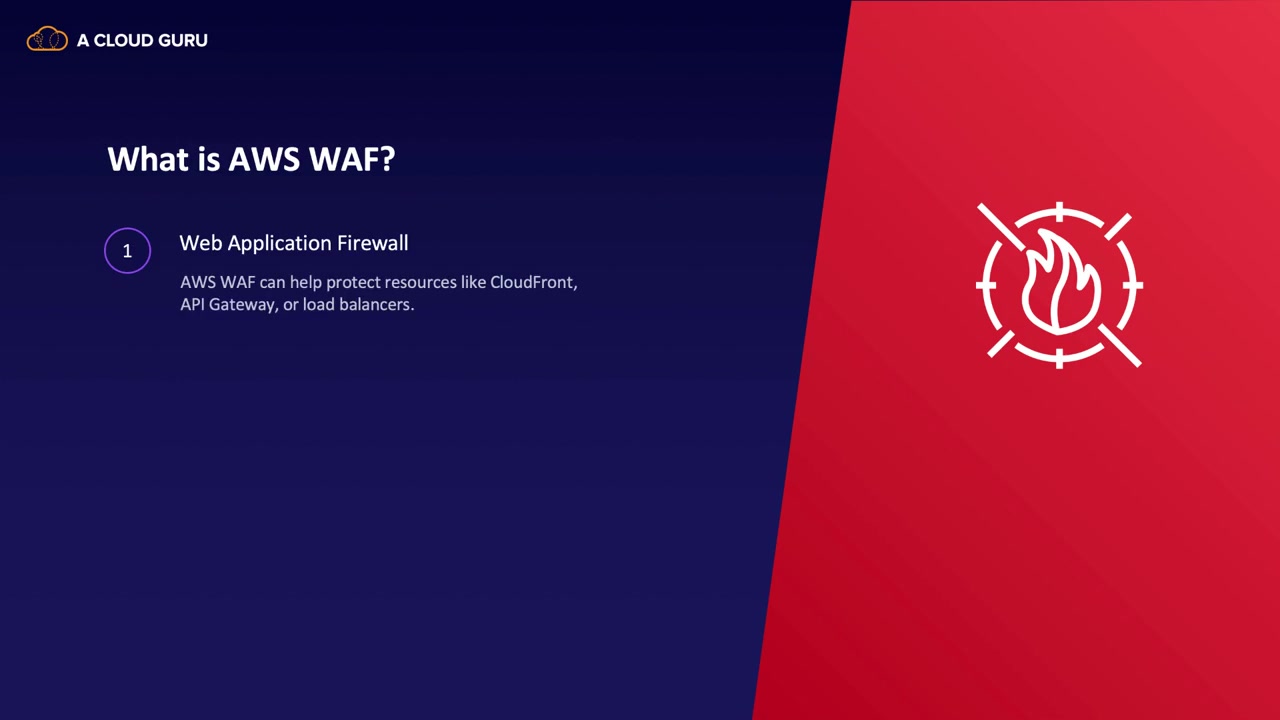 A CLOUD GURU

What is AWS WAF?

1

Web Application Firewall

AWS WAF can help protect resources like CloudFront, API Gateway, or load balancers.